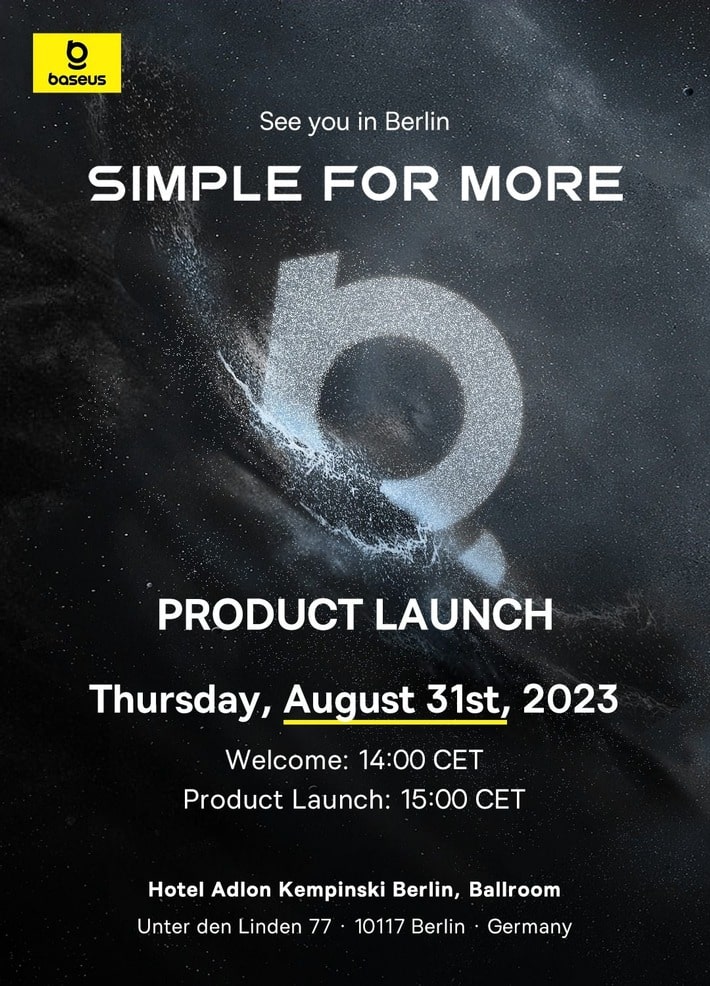 baseus

See you in Berlin

SIMPLE FOR MORE

PRODUCT LAUNCH

Thursday, August 31st, 2023

Welcome: 14:00 CET
Product Launch: 15:00 CET

Hotel Adlon Kempinski Berlin, Ballroom
Unter den Linden 77 · 10117 Berlin · Germany